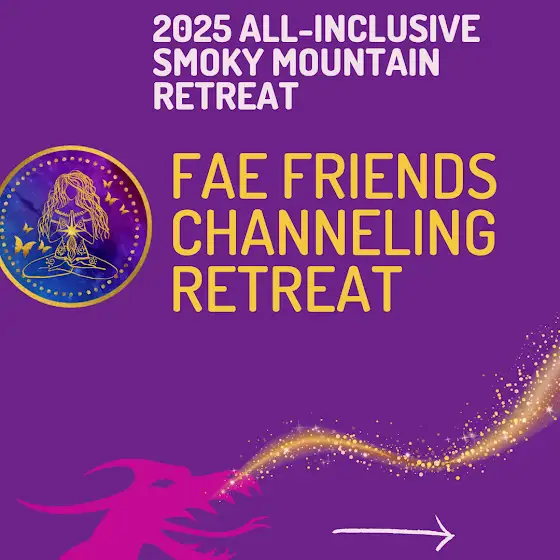 2025 ALL-INCLUSIVE SMOKY MOUNTAIN RETREAT

FAE FRIENDS CHANNELING RETREAT